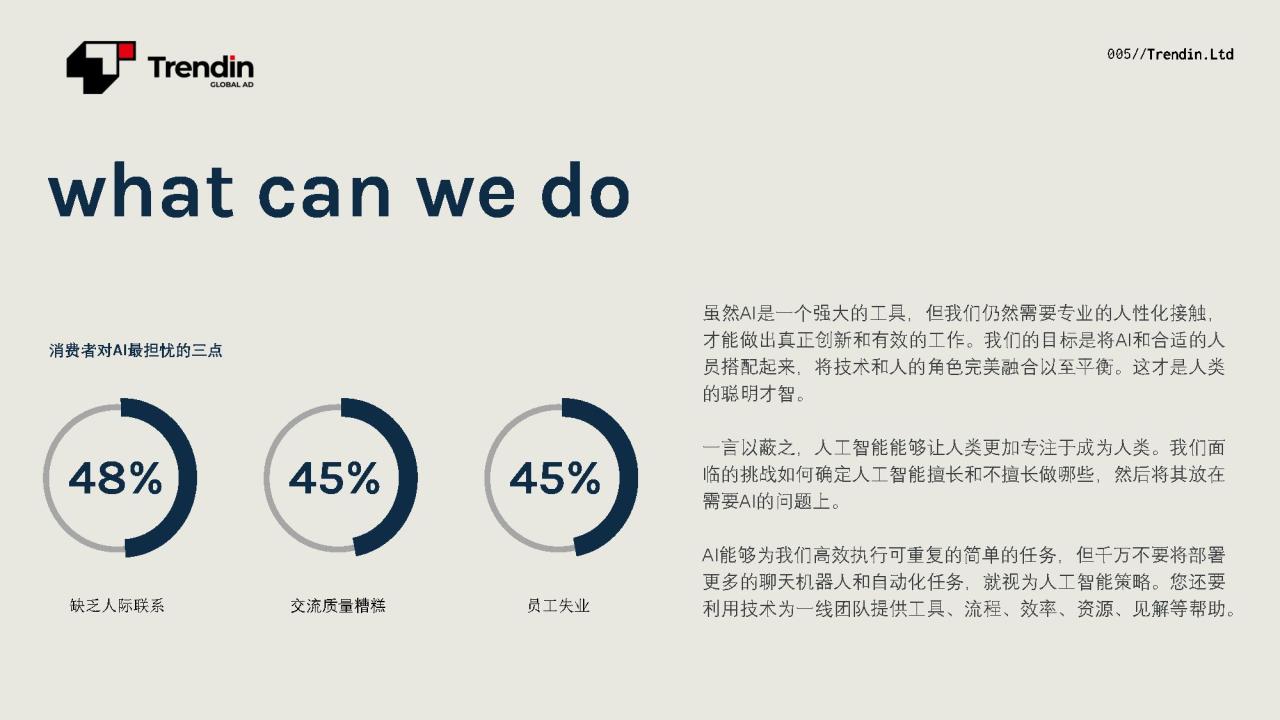 Trendin
GLOBAL AD

005//Trendin.Ltd

what can we do

消费者对AI最担忧的三点

48%
缺乏人际联系

45%
交流质量糟糕

45%
员工失业

虽然AI是一个强大的工具，但我们仍然需要专业的人性化接触，才能做出真正创新和有效的工作。我们的目标是将AI和合适的人员搭配起来，将技术和人的角色完美融合以至平衡。这才是人类的聪明才智。

一言以蔽之，人工智能能够让人类更加专注于成为人类。我们面临的挑战如何确定人工智能擅长和不擅长做哪些，然后将其放在需要AI的问题上。

AI能够为我们高效执行可重复的简单的任务，但千万不要将部署更多的聊天机器人和自动化任务，就视为人工智能策略。您还要利用技术为一线团队提供工具、流程、效率、资源、见解等帮助。